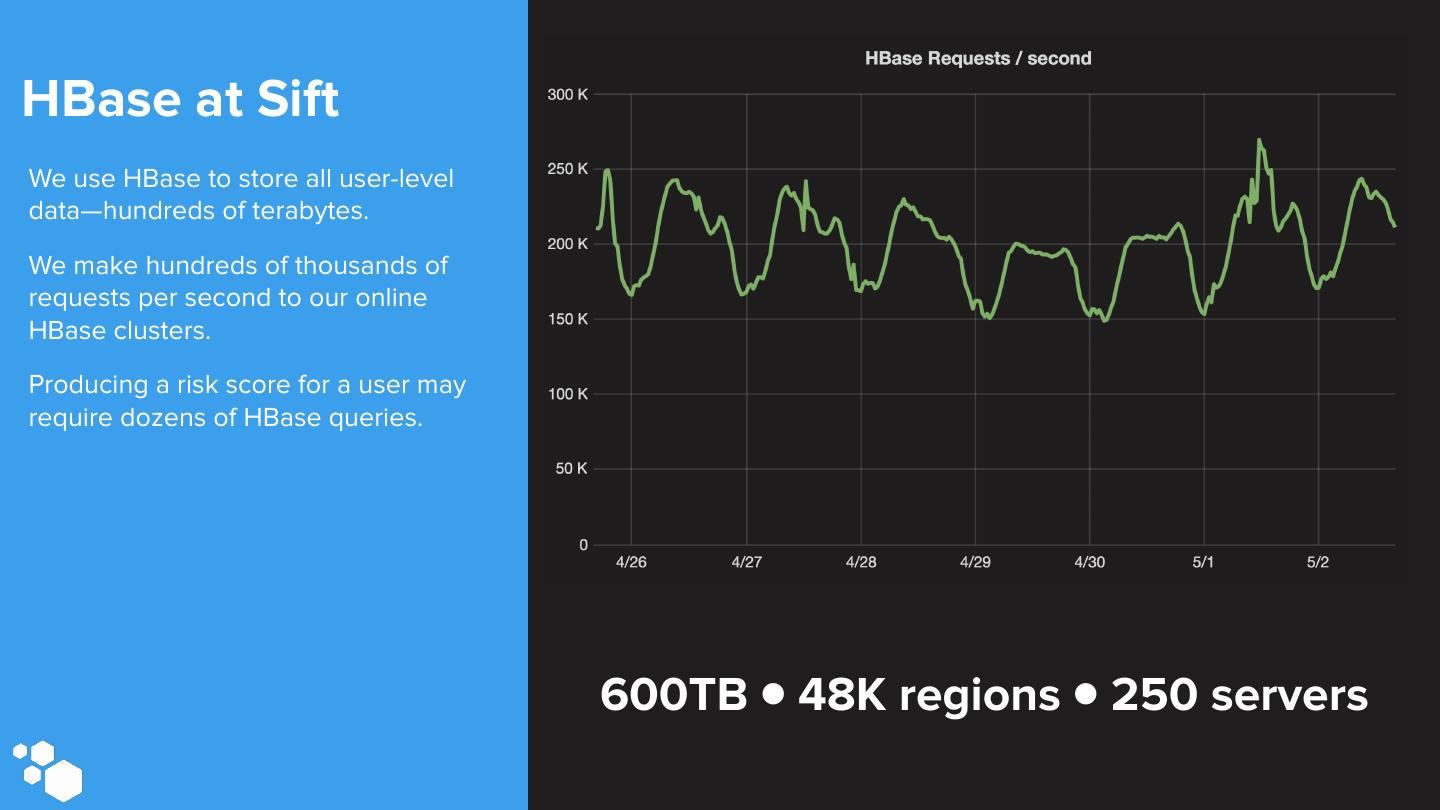 HBase at Sift

We use HBase to store all user-level data—hundreds of terabytes.

We make hundreds of thousands of requests per second to our online HBase clusters.

Producing a risk score for a user may require dozens of HBase queries.

HBase Requests / second

300 K
250 K
200 K
150 K
100 K
50 K
0

4/26
4/27
4/28
4/29
4/30
5/1
5/2

600TB • 48K regions • 250 servers